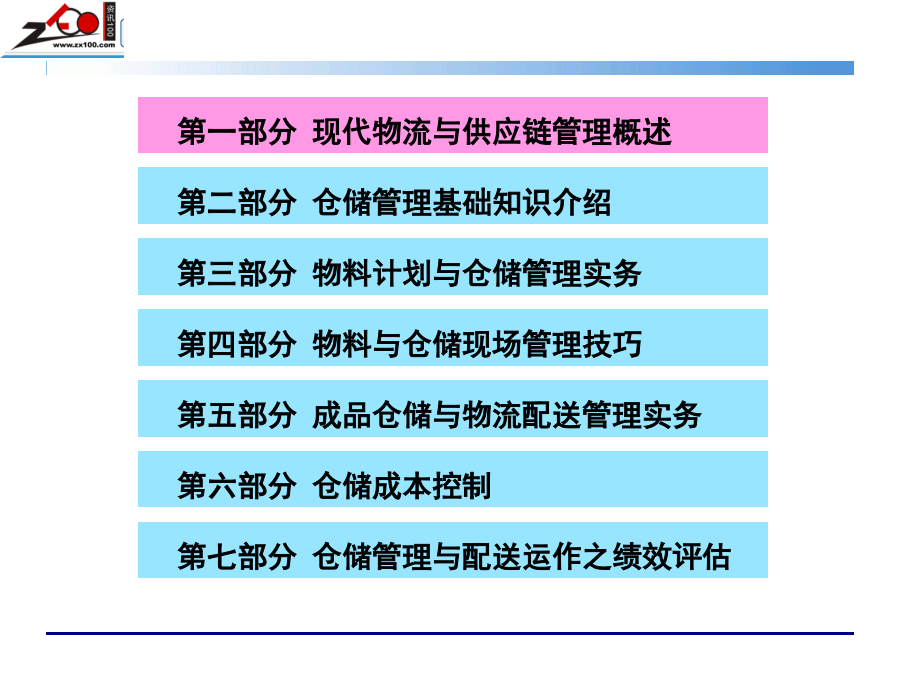 资讯100
www.zx100.com

第一部分 现代物流与供应链管理概述

第二部分 仓储管理基础知识介绍

第三部分 物料计划与仓储管理实务

第四部分 物料与仓储现场管理技巧

第五部分 成品仓储与物流配送管理实务

第六部分 仓储成本控制

第七部分 仓储管理与配送运作之绩效评估